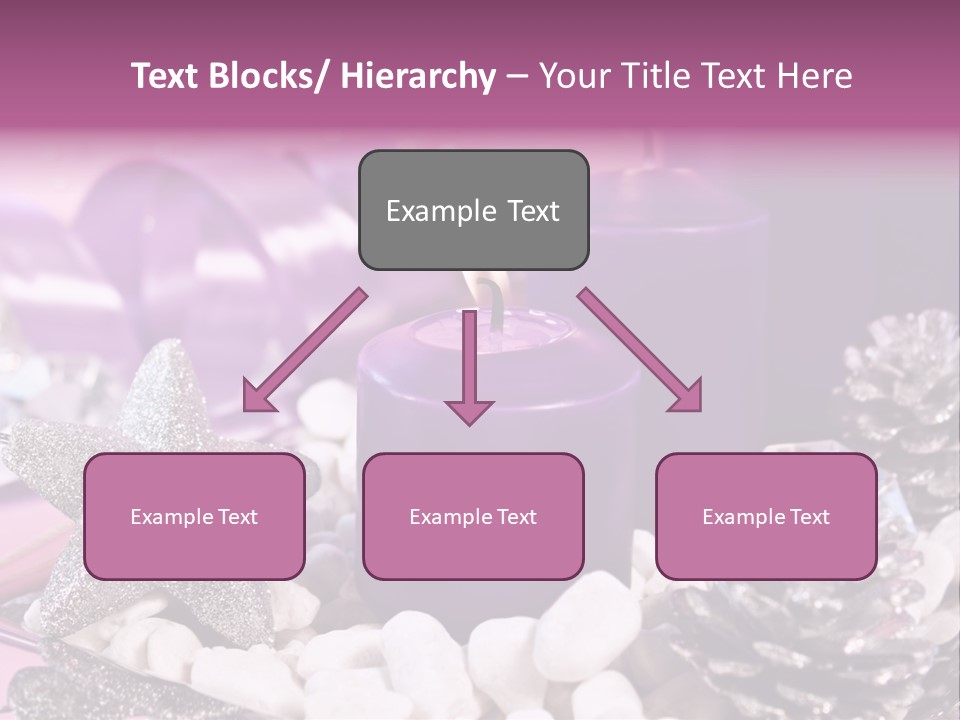 Text Blocks/ Hierarchy – Your Title Text Here

Example Text

Example Text

Example Text

Example Text